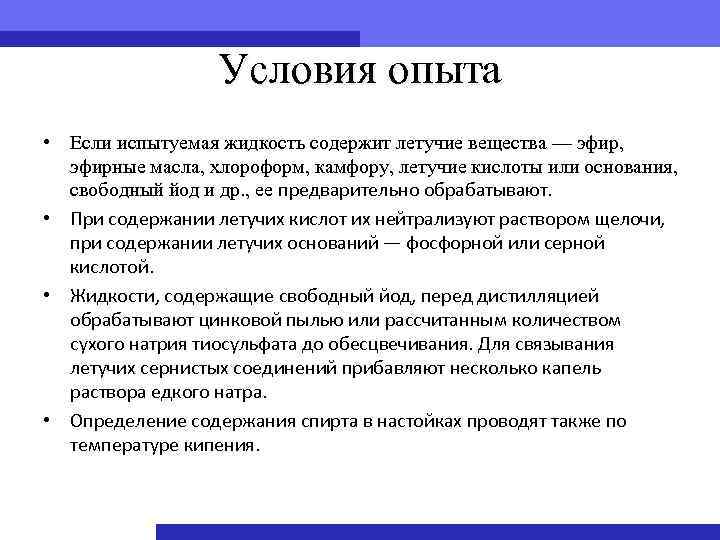 Условия опыта

• Если испытуемая жидкость содержит летучие вещества — эфир, эфирные масла, хлороформ, камфору, летучие кислоты или основания, свободный йод и др., ее предварительно обрабатывают.

• При содержании летучих кислот их нейтрализуют раствором щелочи, при содержании летучих оснований — фосфорной или серной кислотой.

• Жидкости, содержащие свободный йод, перед дистилляцией обрабатывают цинковой пылью или рассчитанным количеством сухого натрия тиосульфата до обесцвечивания. Для связывания летучих сернистых соединений прибавляют несколько капель раствора едкого натра.

• Определение содержания спирта в настойках проводят также по температуре кипения.